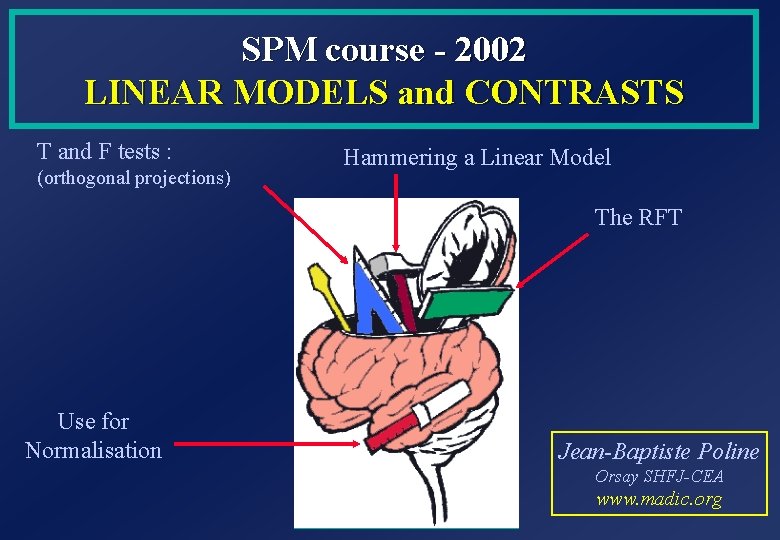 SPM course - 2002
LINEAR MODELS and CONTRASTS

T and F tests :
(orthogonal projections)

Hammering a Linear Model

The RFT

Use for
Normalisation

Jean-Baptiste Poline
Orsay SHFJ-CEA
www.madic.org